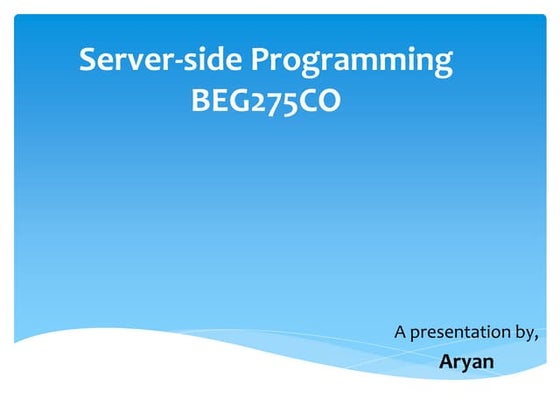 Server-side Programming
BEG275CO

A presentation by,
Aryan